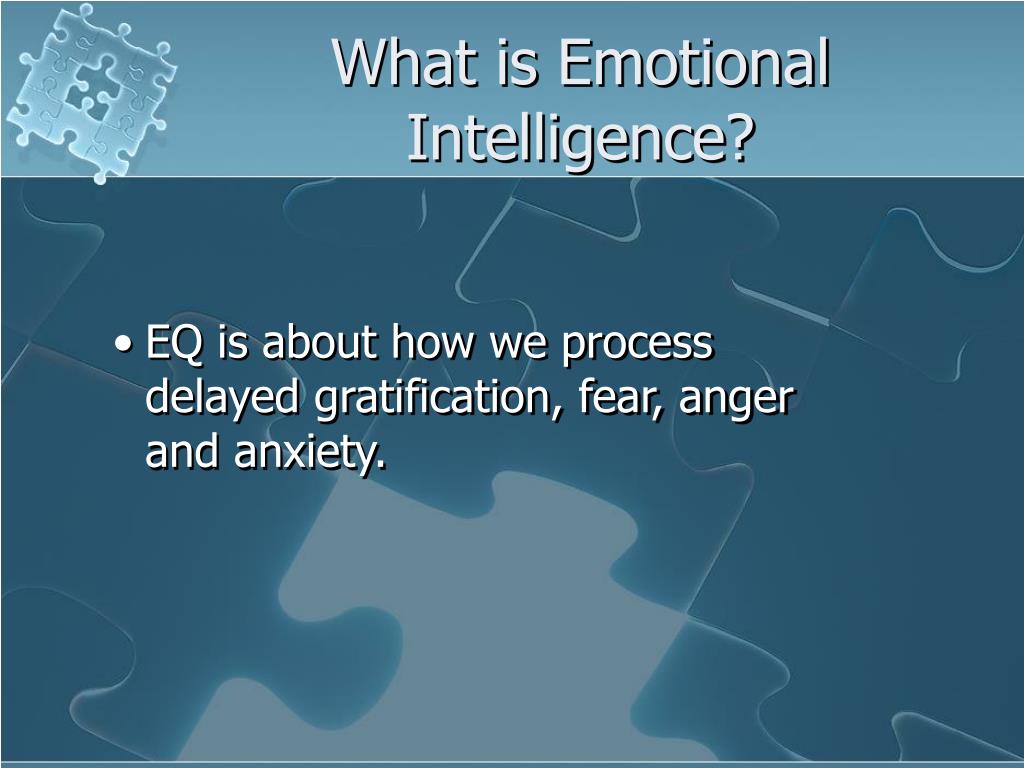 What is Emotional Intelligence?

• EQ is about how we process delayed gratification, fear, anger and anxiety.